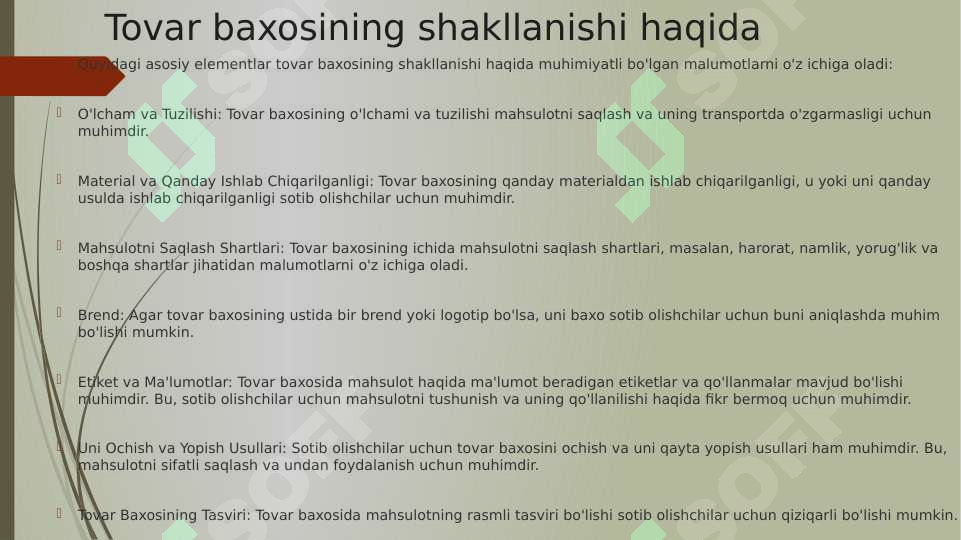 Tovar baxosining shakllanishi haqida

Quyidagi asosiy elementlar tovar baxosining shakllanishi haqida muhimiyatli bo'lgan malumotlarni o'z ichiga oladi:

O'lcham va Tuzilishi: Tovar baxosining o'lchami va tuzilishi mahsulotni saqlash va uning transportda o'zgarmasligi uchun muhimdir.

Material va Qanday Ishlab Chiqarilganligi: Tovar baxosining qanday materialdan ishlab chiqarilganligi, u yoki uni qanday usulda ishlab chiqarilganligi sotib olishchilar uchun muhimdir.

Mahsulotni Saqlash Shartlari: Tovar baxosining ichida mahsulotni saqlash shartlari, masalan, harorat, namlik, yorug'lik va boshqa shartlar jihatidan malumotlarni o'z ichiga oladi.

Brend: Agar tovar baxosining ustida bir brend yoki logotip bo'lsa, uni baxo sotib olishchilar uchun buni aniqlashda muhim bo'lishi mumkin.

Etiket va Ma'lumotlar: Tovar baxosida mahsulot haqida ma'lumot beradigan etiketlar va qo'llanmalar mavjud bo'lishi muhimdir. Bu, sotib olishchilar uchun mahsulotni tushunish va uning qo'llanilishi haqida fikr bermoq uchun muhimdir.

Uni Ochish va Yopish Usullari: Sotib olishchilar uchun tovar baxosini ochish va uni qayta yopish usullari ham muhimdir. Bu, mahsulotni sifatli saqlash va undan foydalanish uchun muhimdir.

Tovar Baxosining Tasviri: Tovar baxosida mahsulotning rasmli tasviri bo'lishi sotib olishchilar uchun qiziqarli bo'lishi mumkin.